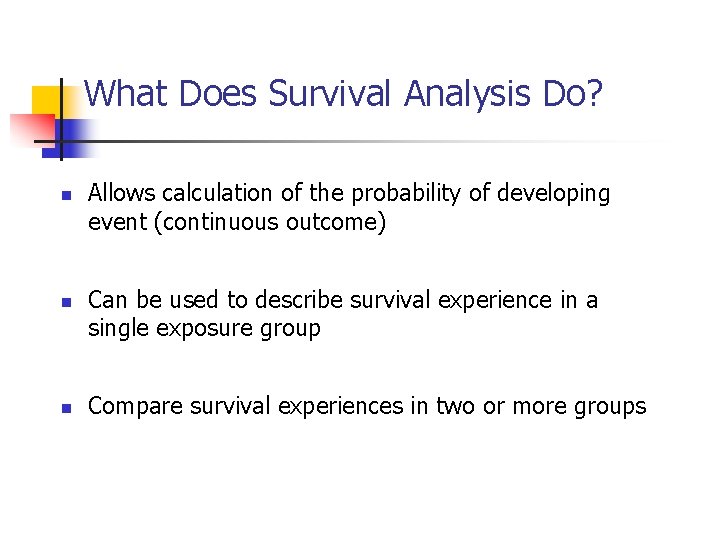 What Does Survival Analysis Do?

- Allows calculation of the probability of developing event (continuous outcome)

- Can be used to describe survival experience in a single exposure group

- Compare survival experiences in two or more groups